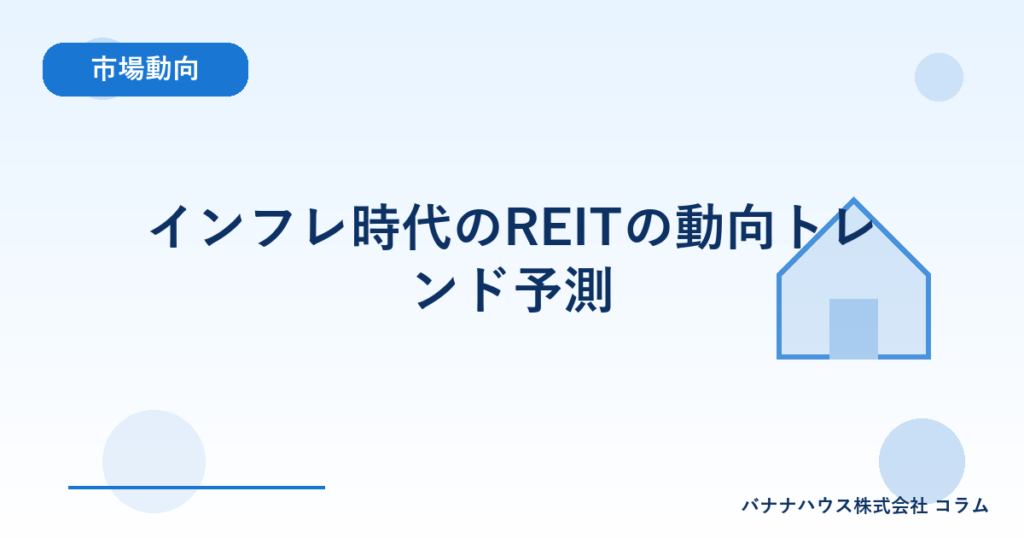 市場動向

インフレ時代のREITの動向トレンド予測

バナナハウス株式会社 コラム